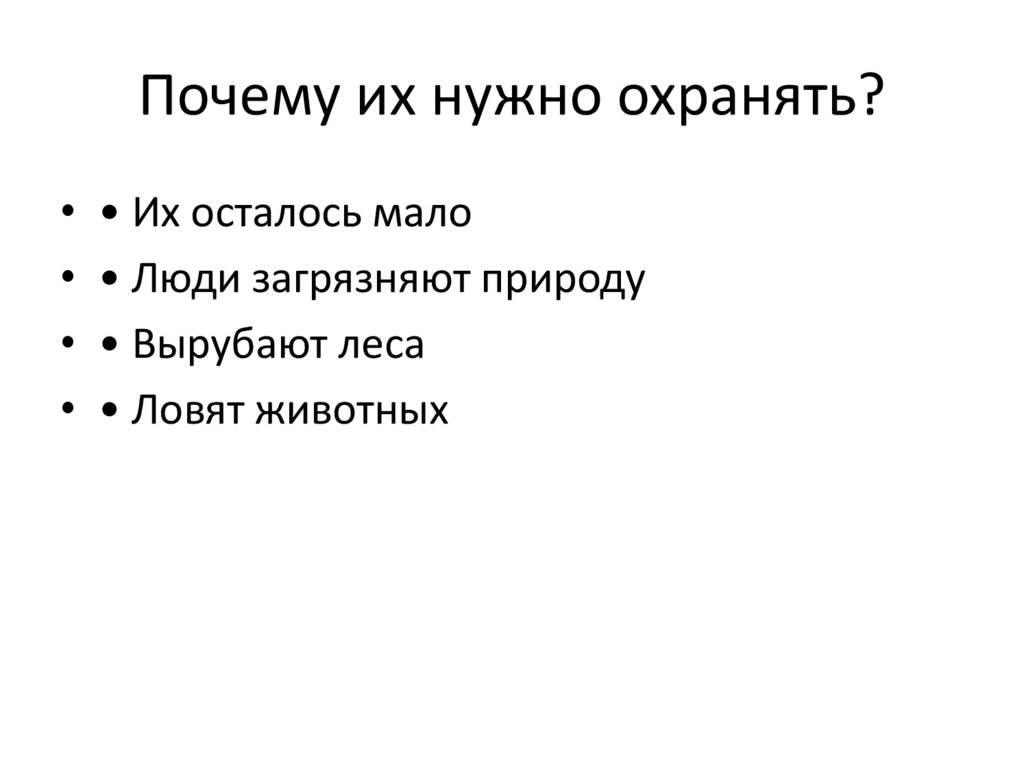 Почему их нужно охранять?

• • Их осталось мало
• • Люди загрязняют природу
• • Вырубают леса
• • Ловят животных